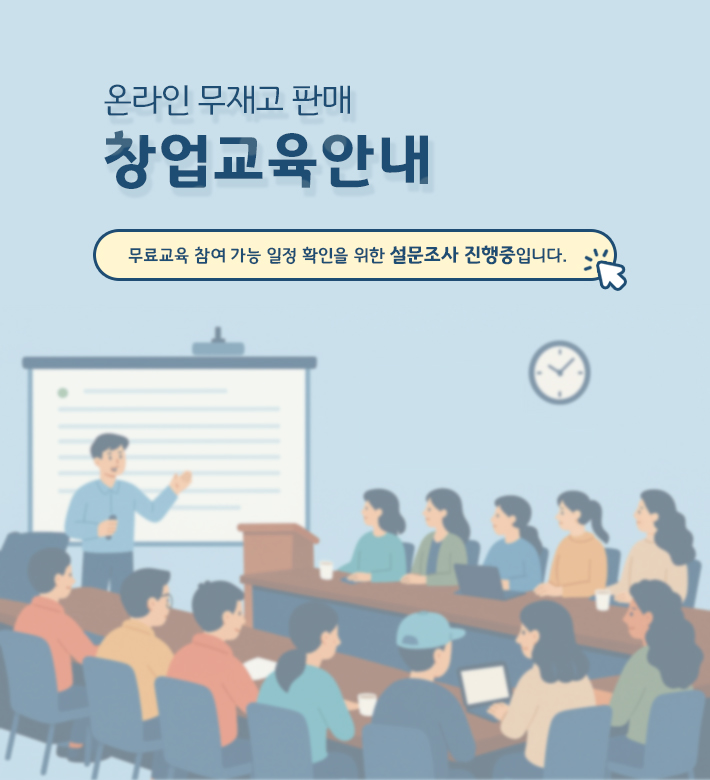 온라인 무재고 판매
창업교육안내

무료교육 참여 가능 일정 확인을 위한 설문조사 진행중입니다.